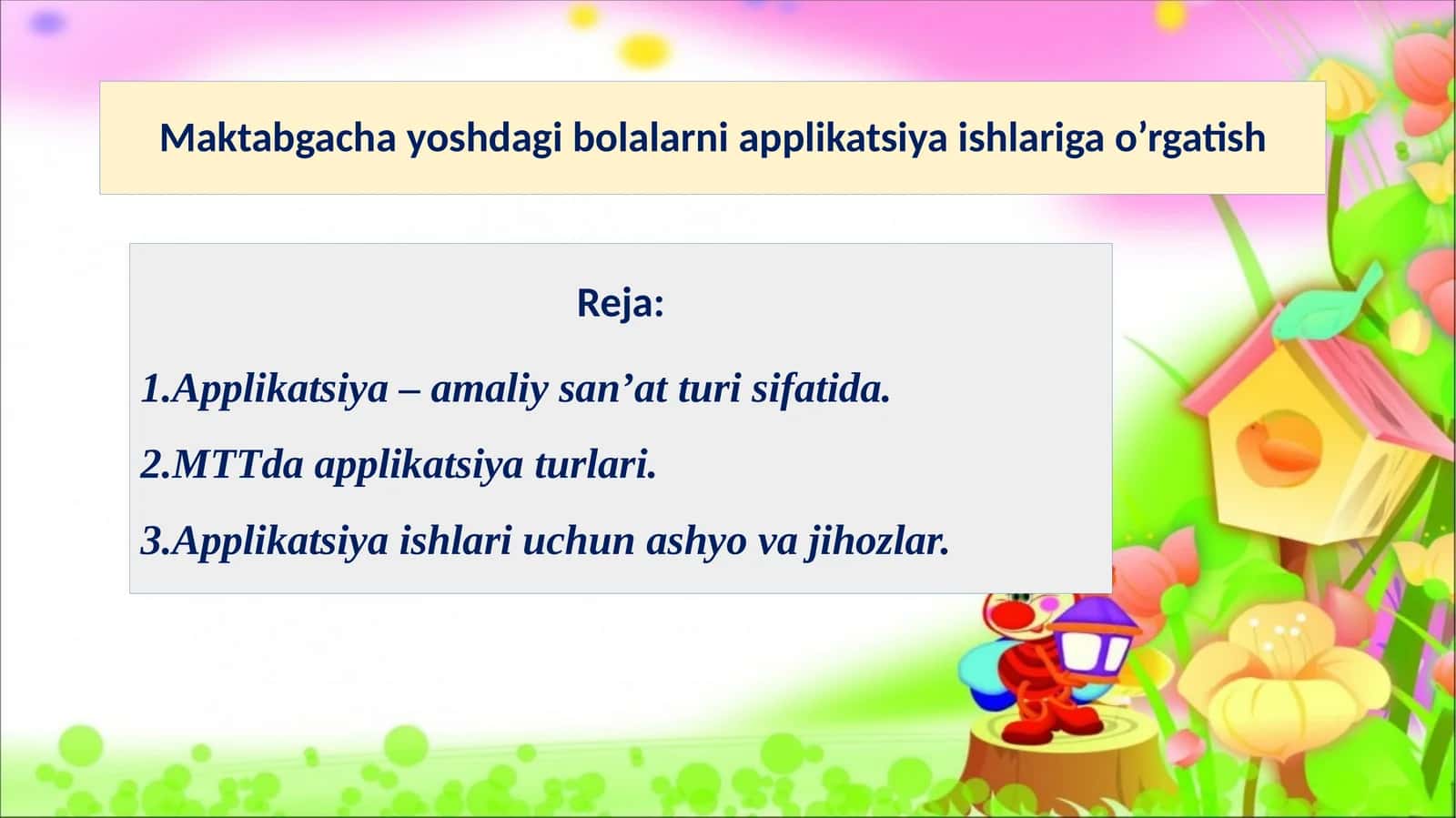 Maktabgacha yoshdagi bolalarni applikatsiya ishlariga o’rgatish

Reja:

1.Applikatsiya – amaliy san’at turi sifatida.

2.MTTda applikatsiya turlari.

3.Applikatsiya ishlari uchun ashyo va jihozlar.